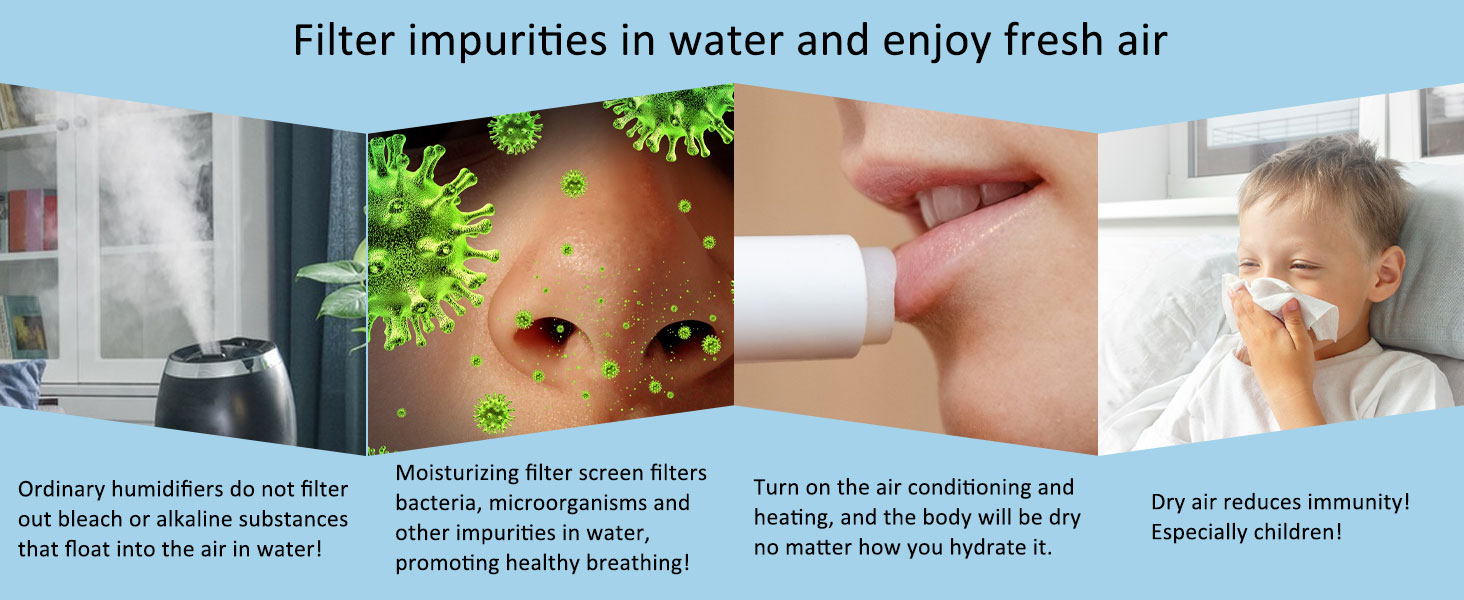 Filter impurities in water and enjoy fresh air

Ordinary humidifiers do not filter out bleach or alkaline substances that float into the air in water!

Moisturizing filter screen filters bacteria, microorganisms and other impurities in water, promoting healthy breathing!

Turn on the air conditioning and heating, and the body will be dry no matter how you hydrate it.

Dry air reduces immunity! Especially children!